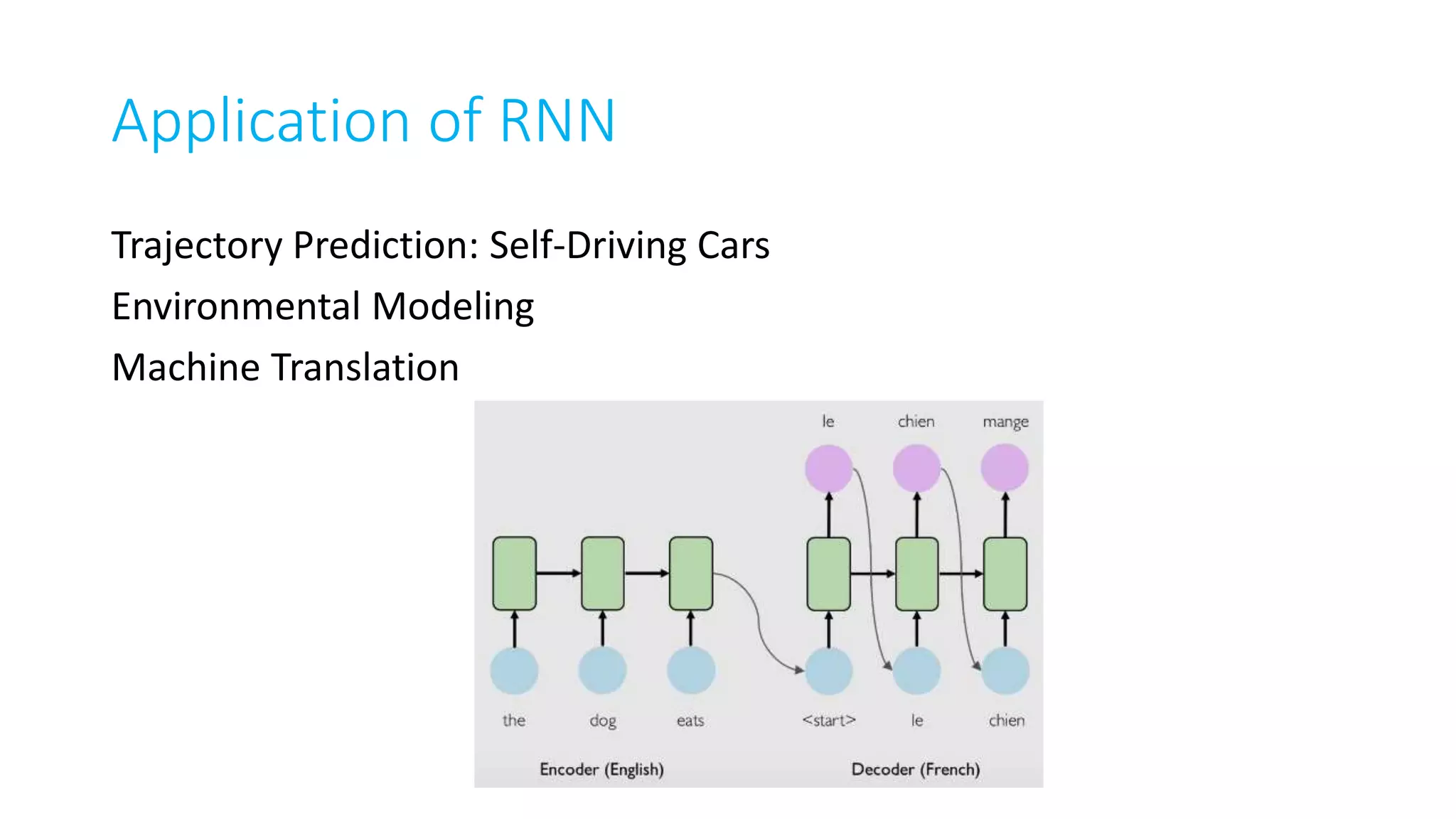 Application of RNN

Trajectory Prediction: Self-Driving Cars

Environmental Modeling

Machine Translation

le chien mange

the dog eats <start> le chien

Encoder (English) Decoder (French)